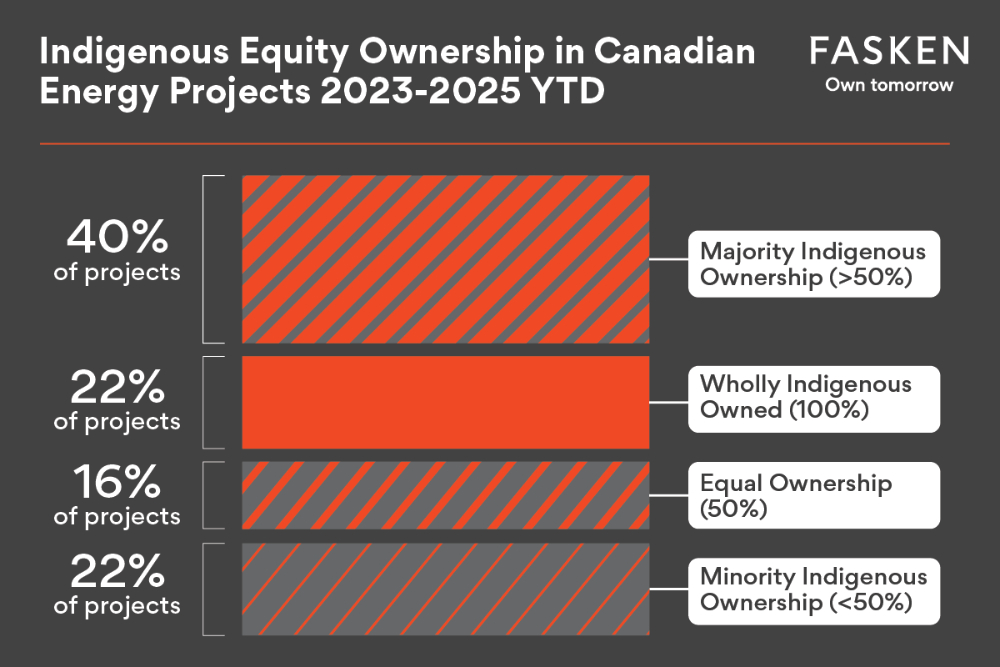 Indigenous Equity Ownership in Canadian Energy Projects 2023-2025 YTD

FASKEN
Own tomorrow

40%
of projects

Majority Indigenous Ownership (>50%)

22%
of projects

Wholly Indigenous Owned (100%)

16%
of projects

Equal Ownership (50%)

22%
of projects

Minority Indigenous Ownership (<50%)